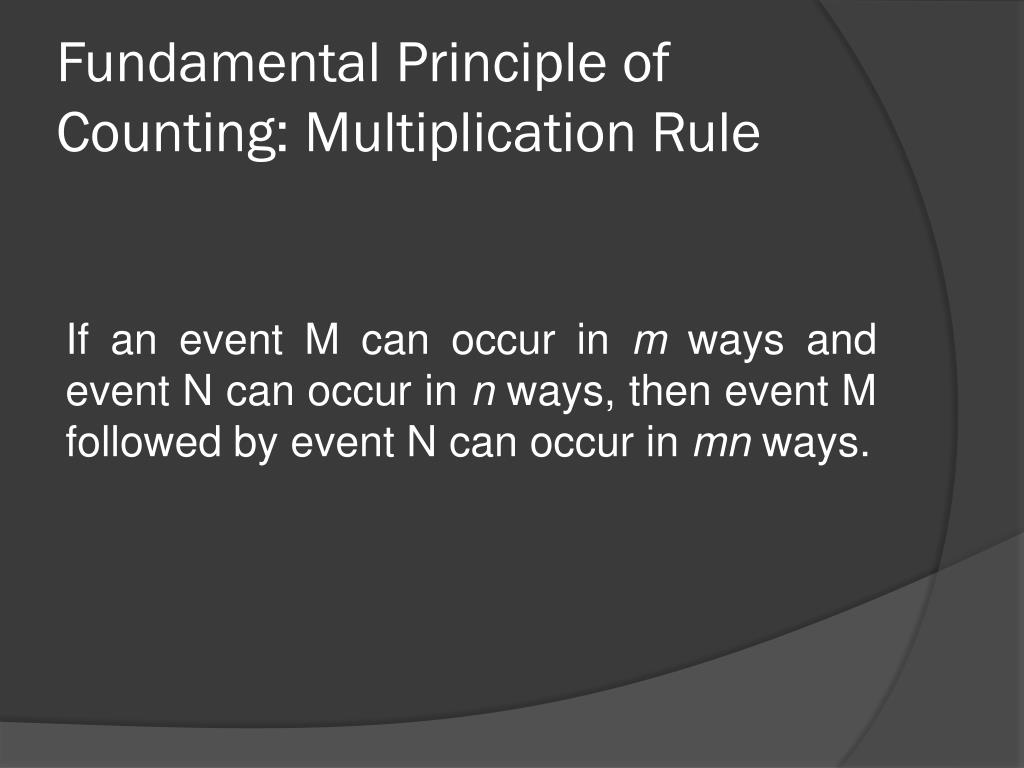 Fundamental Principle of Counting: Multiplication Rule

If an event M can occur in $m$ ways and event N can occur in $n$ ways, then event M followed by event N can occur in $mn$ ways.